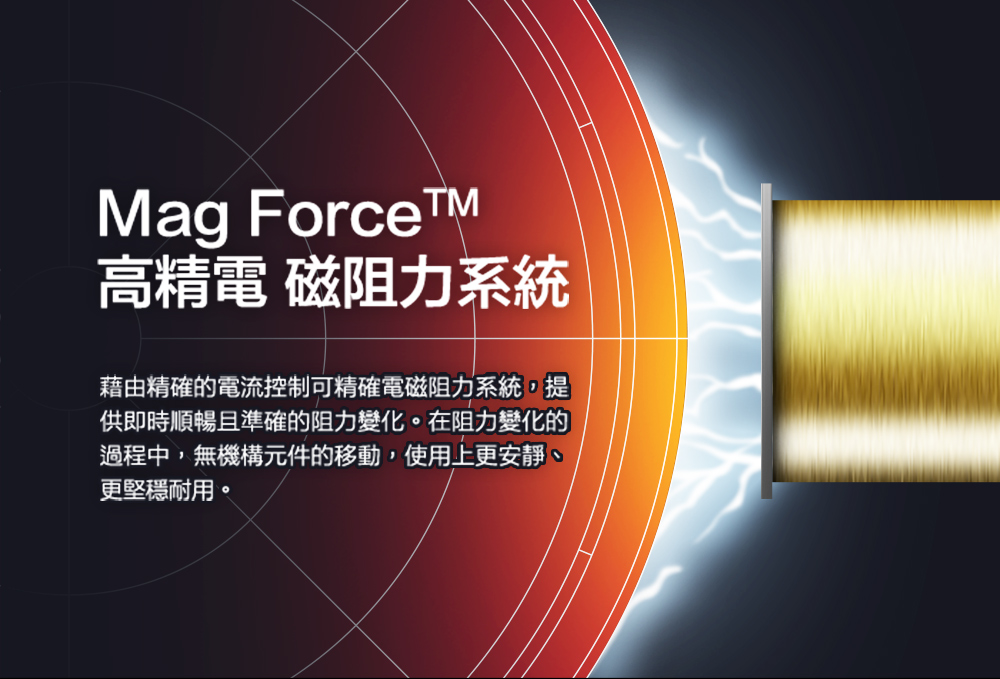 Mag Force™
高精電 磁阻力系統

藉由精確的電流控制可精確電磁阻力系統，提供即時順暢且準確的阻力變化。在阻力變化的過程中，無機構元件的移動，使用上更安靜、更堅穩耐用。